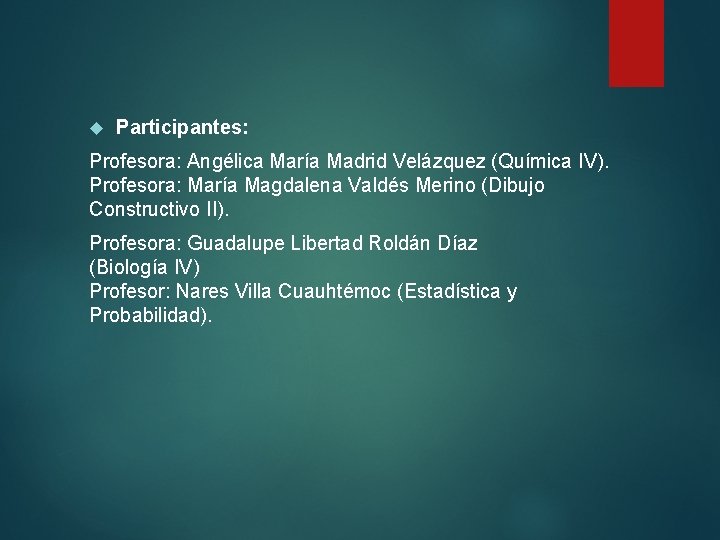 Participantes:

Profesora: Angélica María Madrid Velázquez (Química IV).
Profesora: María Magdalena Valdés Merino (Dibujo Constructivo II).

Profesora: Guadalupe Libertad Roldán Díaz (Biología IV)
Profesor: Nares Villa Cuauhtémoc (Estadística y Probabilidad).